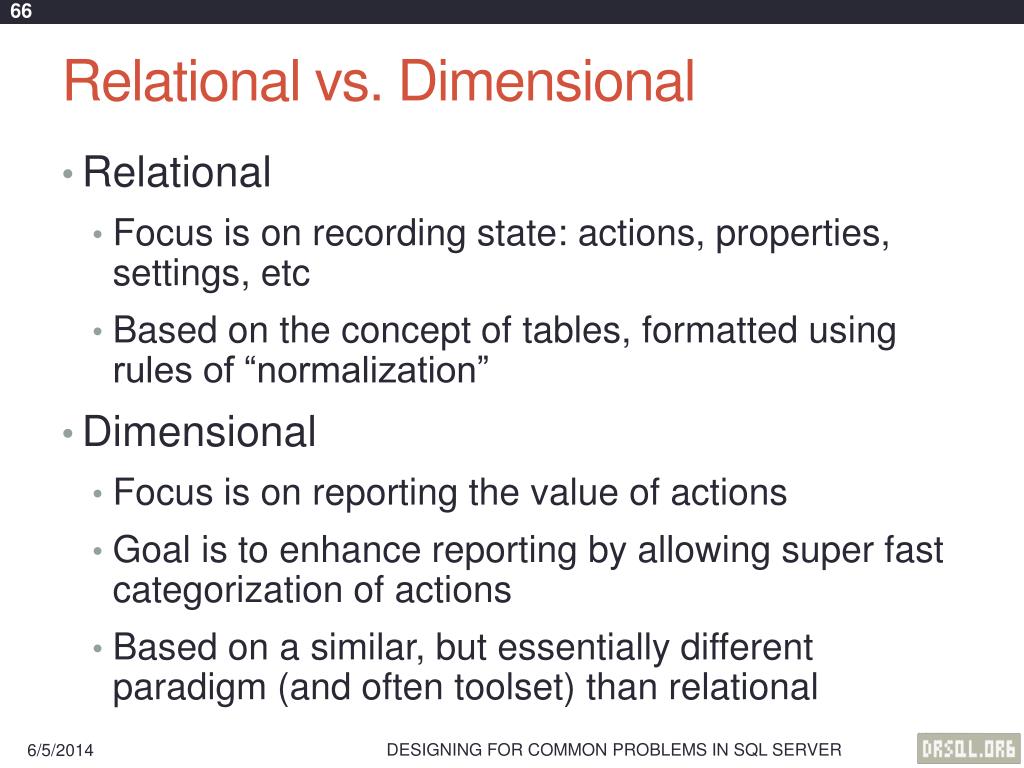 66

Relational vs. Dimensional

• Relational
• Focus is on recording state: actions, properties, settings, etc
• Based on the concept of tables, formatted using rules of “normalization”

• Dimensional
• Focus is on reporting the value of actions
• Goal is to enhance reporting by allowing super fast categorization of actions
• Based on a similar, but essentially different paradigm (and often toolset) than relational

6/5/2014

DESIGNING FOR COMMON PROBLEMS IN SQL SERVER

DRSQL.ORG